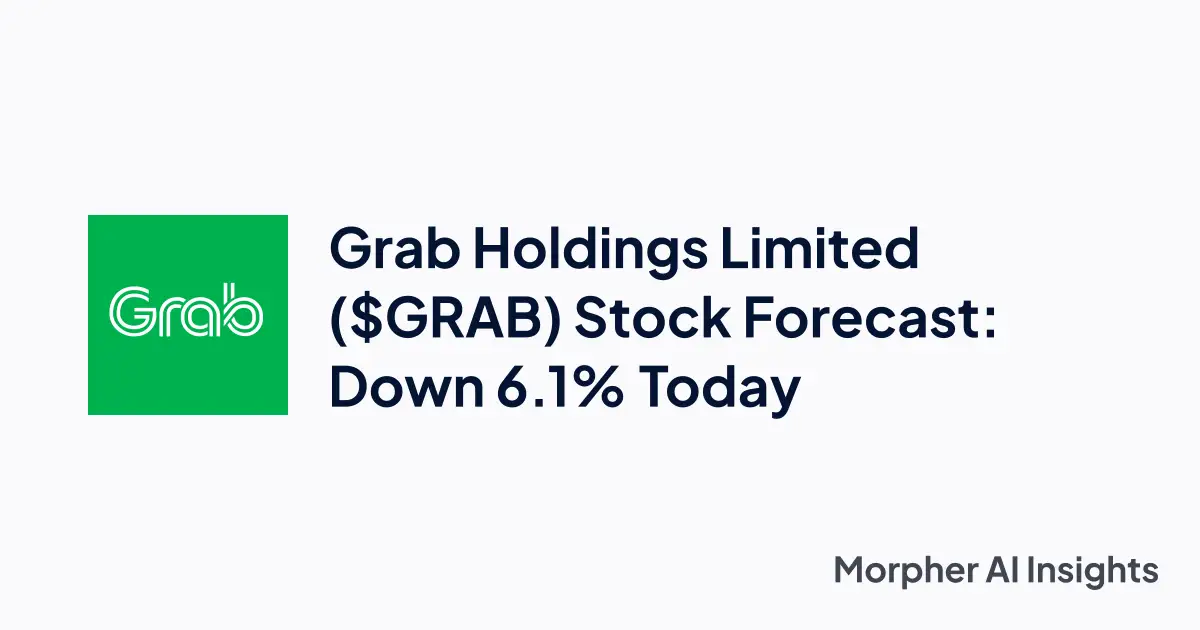 Grab

Grab Holdings Limited ($GRAB) Stock Forecast: Down 6.1% Today

Morpher AI Insights